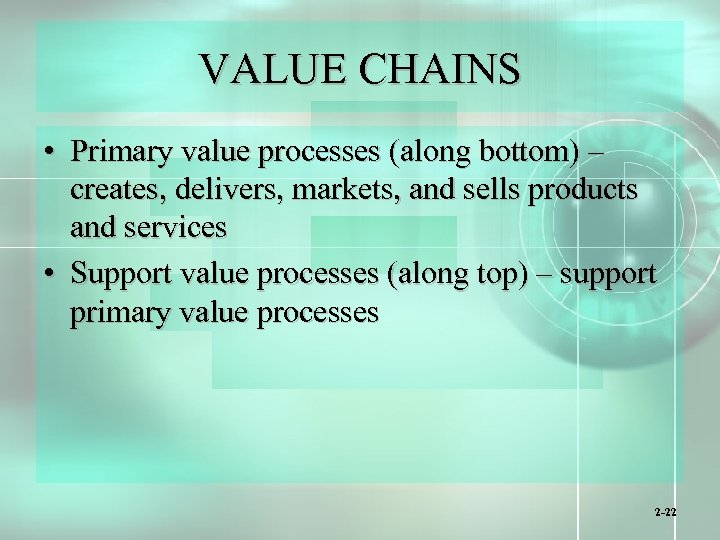 VALUE CHAINS

• Primary value processes (along bottom) – creates, delivers, markets, and sells products and services

• Support value processes (along top) – support primary value processes

2-22